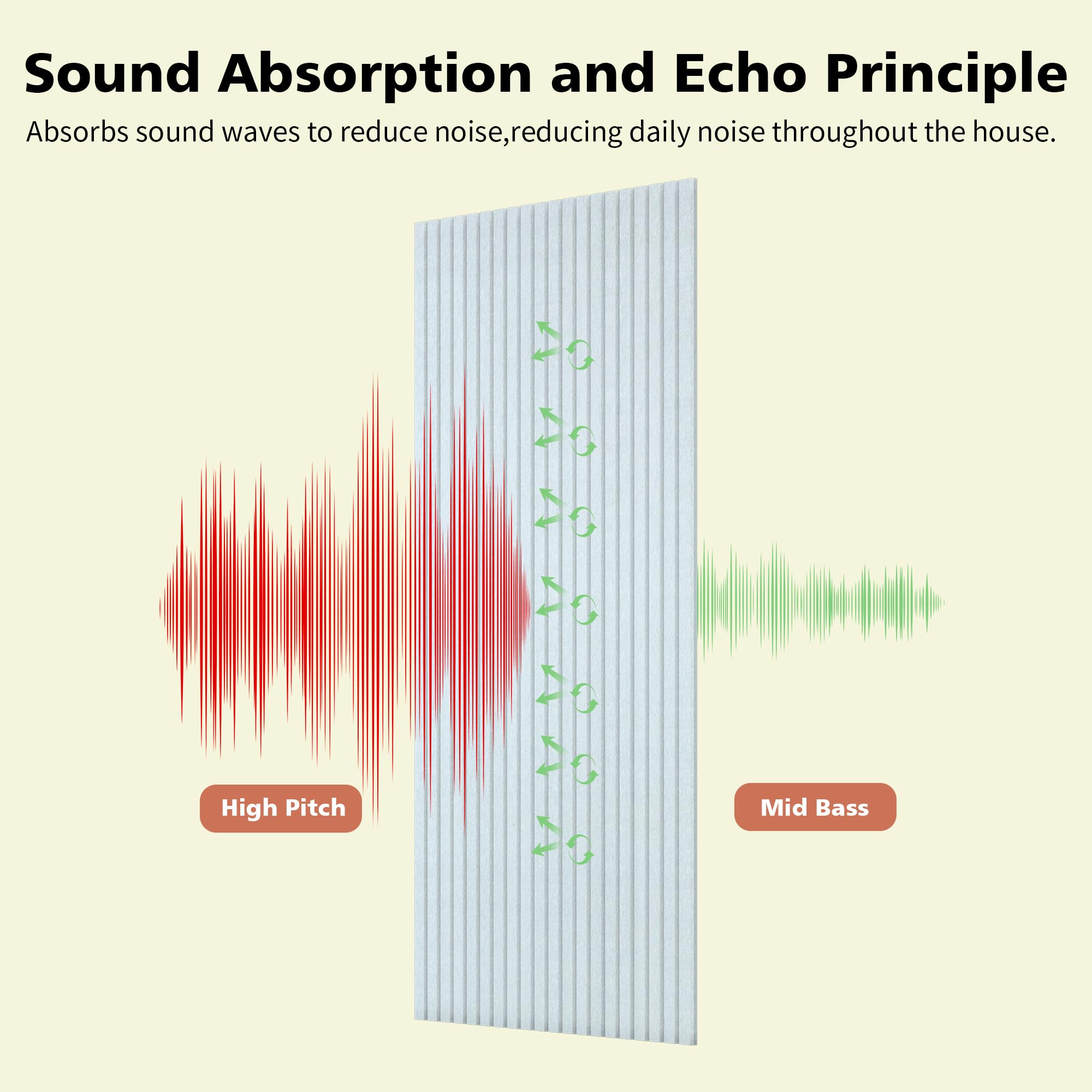 Sound Absorption and Echo Principle

Absorbs sound waves to reduce noise,reducing daily noise throughout the house.

High Pitch

Mid Bass